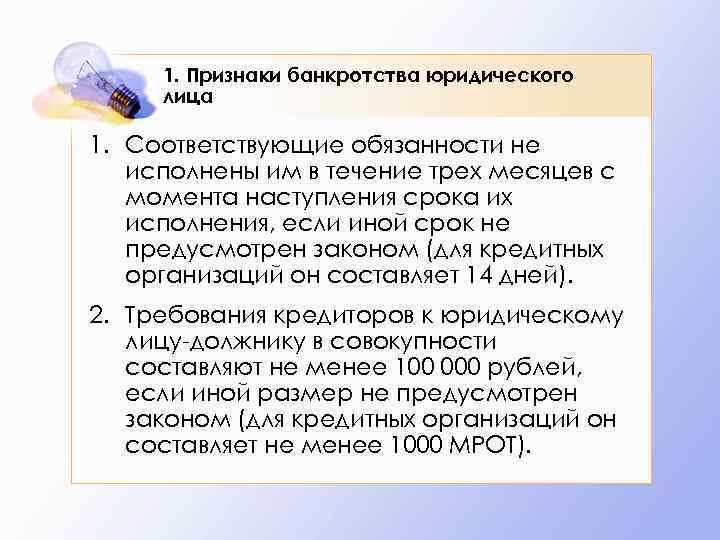 1. Признаки банкротства юридического лица

1. Соответствующие обязанности не исполнены им в течение трех месяцев с момента наступления срока их исполнения, если иной срок не предусмотрен законом (для кредитных организаций он составляет 14 дней).

2. Требования кредиторов к юридическому лицу-должнику в совокупности составляют не менее 100 000 рублей, если иной размер не предусмотрен законом (для кредитных организаций он составляет не менее 1000 МРОТ).